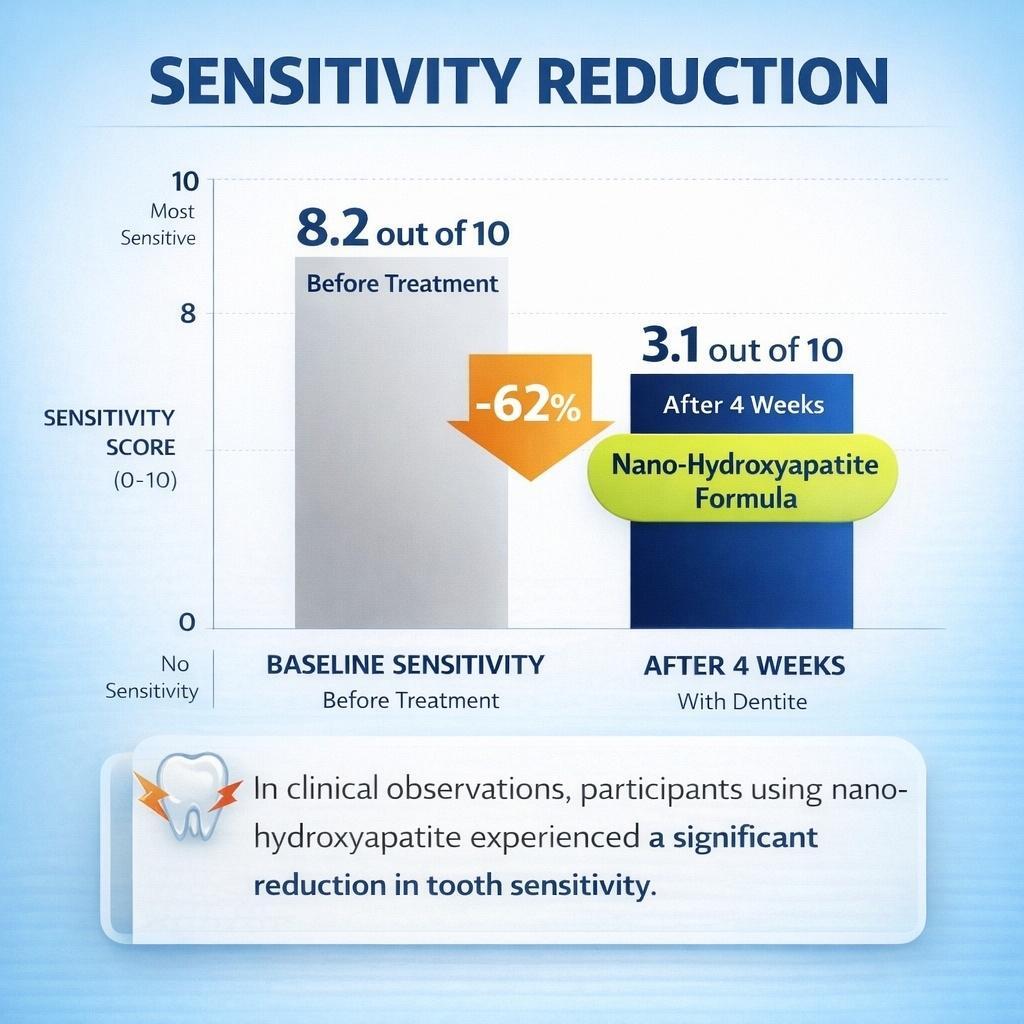 SENSITIVITY REDUCTION

10
Most Sensitive

8

SENSITIVITY SCORE (0-10)

0

No Sensitivity

8.2 out of 10
Before Treatment

-62%

3.1 out of 10
After 4 Weeks

Nano-Hydroxyapatite Formula

BASELINE SENSITIVITY
Before Treatment

AFTER 4 WEEKS
With Dentite

In clinical observations, participants using nano-hydroxyapatite experienced a significant reduction in tooth sensitivity.